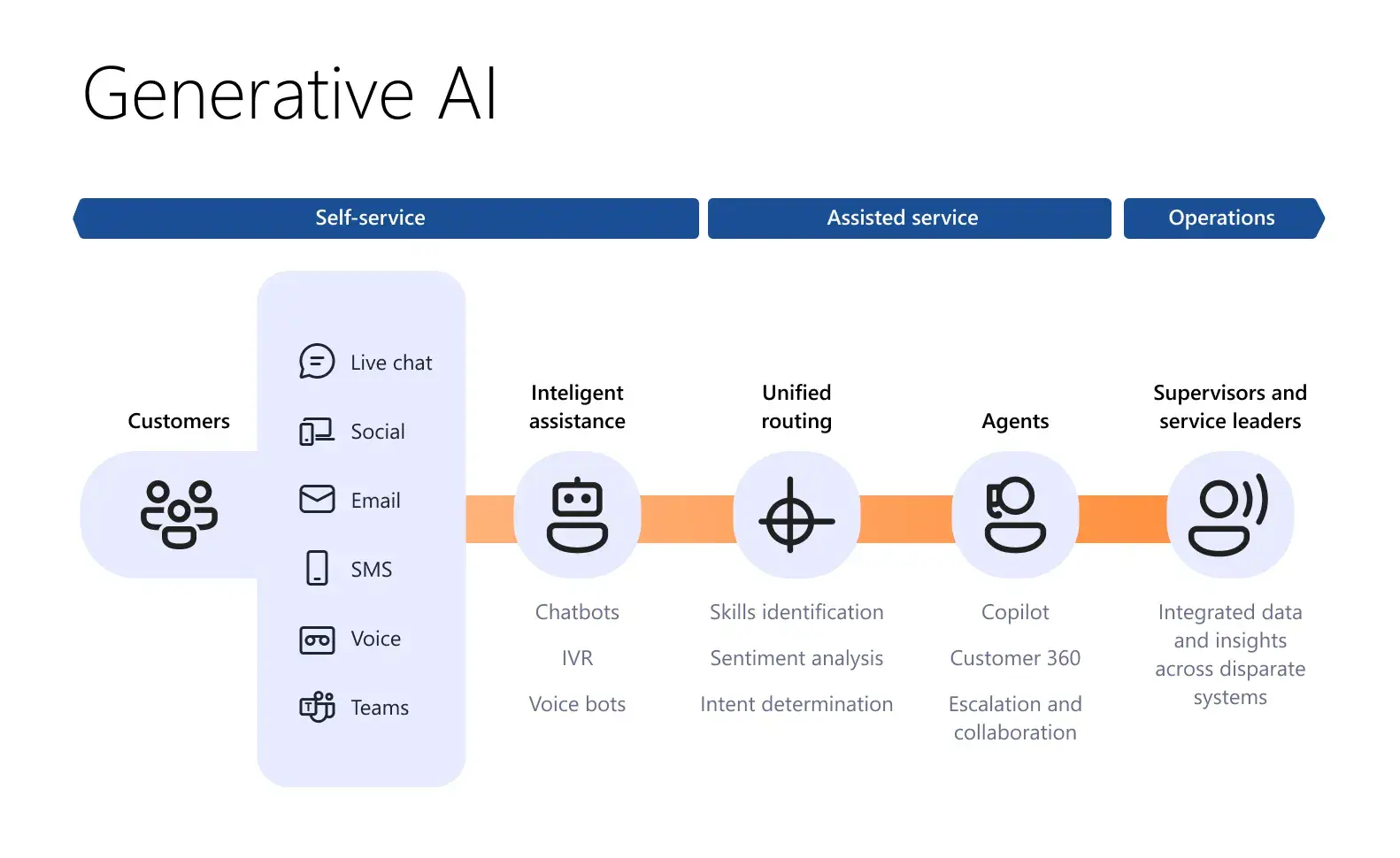 Generative AI

Self-service

Assisted service

Operations

Customers

Live chat

Social

Email

SMS

Voice

Teams

Inteligent assistance

Chatbots

IVR

Voice bots

Unified routing

Skills identification

Sentiment analysis

Intent determination

Agents

Copilot

Customer 360

Escalation and collaboration

Supervisors and service leaders

Integrated data and insights across disparate systems